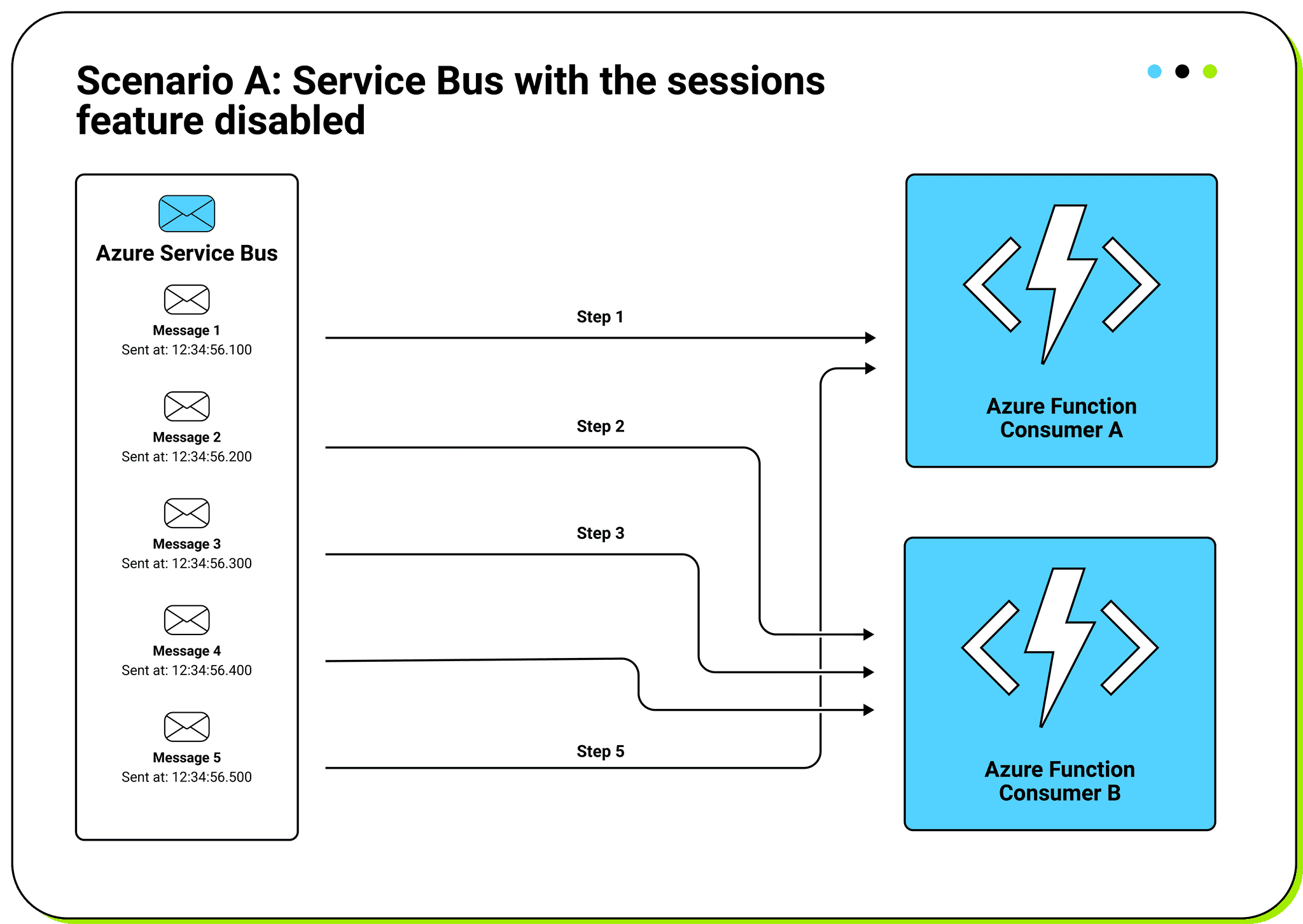 Scenario A: Service Bus with the sessions feature disabled

Azure Service Bus

Message 1
Sent at: 12:34:56.100

Message 2
Sent at: 12:34:56.200

Message 3
Sent at: 12:34:56.300

Message 4
Sent at: 12:34:56.400

Message 5
Sent at: 12:34:56.500

Step 1

Step 2

Step 3

Step 5

Azure Function Consumer A

Azure Function Consumer B